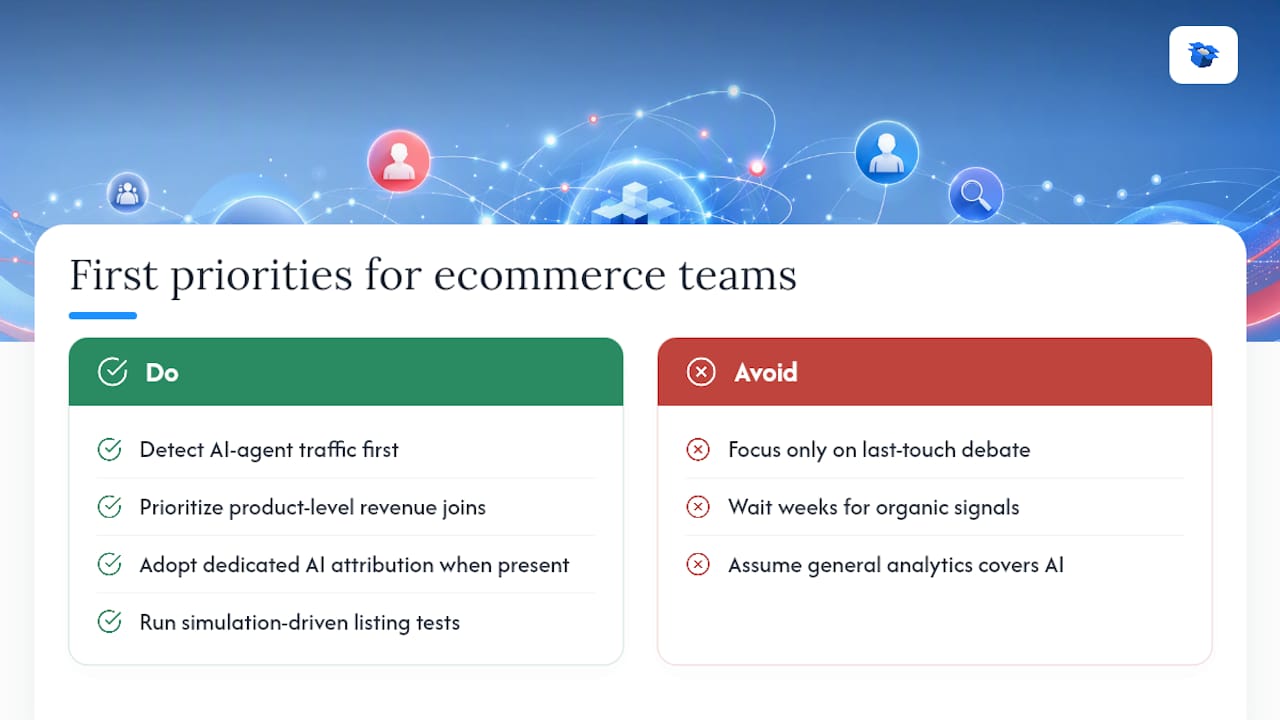 First priorities for ecommerce teams

Do

Detect AI-agent traffic first

Prioritize product-level revenue joins

Adopt dedicated AI attribution when present

Run simulation-driven listing tests

Avoid

Focus only on last-touch debate

Wait weeks for organic signals

Assume general analytics covers AI